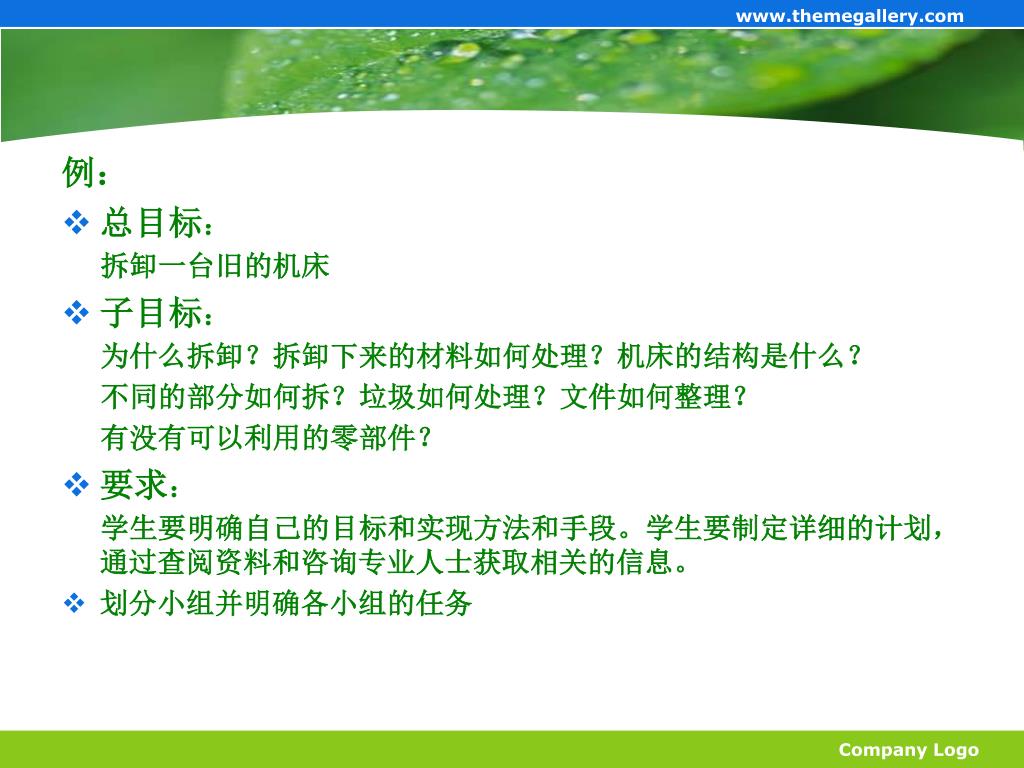 www.themegallery.com

例：

❖ 总目标：

拆卸一台旧的机床

❖ 子目标：

为什么拆卸？拆卸下来的材料如何处理？机床的结构是什么？

不同的部分如何拆？垃圾如何处理？文件如何整理？

有没有可以利用的零部件？

❖ 要求：

学生要明确自己的目标和实现方法和手段。学生要制定详细的计划，通过查阅资料和咨询专业人士获取相关的信息。

❖ 划分小组并明确各小组的任务

Company Logo